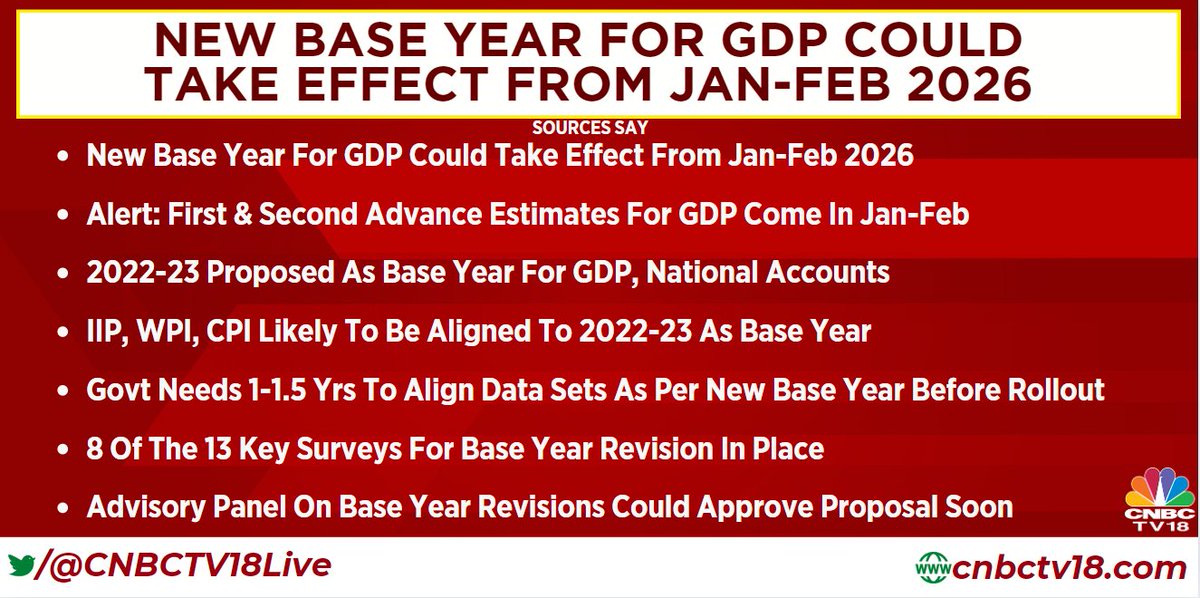 NEW BASE YEAR FOR GDP COULD TAKE EFFECT FROM JAN-FEB 2026

SOURCES SAY

• New Base Year For GDP Could Take Effect From Jan-Feb 2026

• Alert: First & Second Advance Estimates For GDP Come In Jan-Feb

• 2022-23 Proposed As Base Year For GDP, National Accounts

• IIP, WPI, CPI Likely To Be Aligned To 2022-23 As Base Year

• Govt Needs 1-1.5 Yrs To Align Data Sets As Per New Base Year Before Rollout

• 8 Of The 13 Key Surveys For Base Year Revision In Place

• Advisory Panel On Base Year Revisions Could Approve Proposal Soon

CNBC TV18

/@CNBCTV18Live

www cnbctv18.com